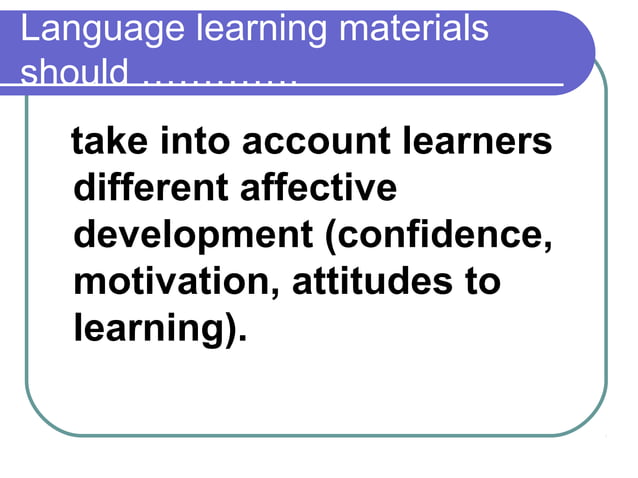 Language learning materials should ………….

take into account learners different affective development (confidence, motivation, attitudes to learning).